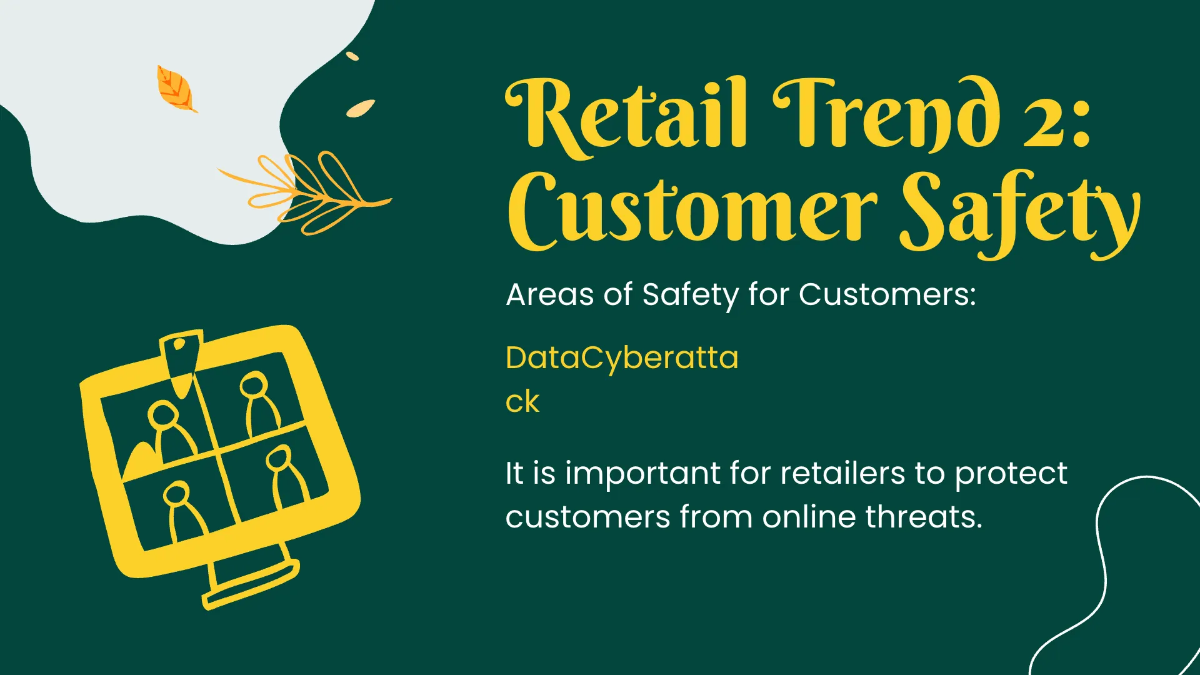 Retail Trend 2: Customer Safety

Areas of Safety for Customers:

DataCyberattack

It is important for retailers to protect customers from online threats.